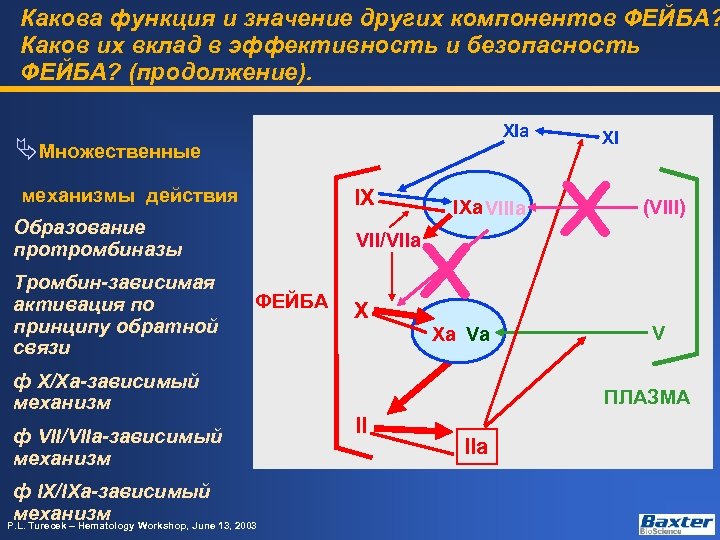 Какова функция и значение других компонентов ФЕЙБА? Каков их вклад в эффективность и безопасность ФЕЙБА? (продолжение).

Множественные

механизмы действия

Образование протромбиназы

Тромбин-зависимая активация по принципу обратной связи

ф X/Xa-зависимый механизм

ф VII/VIIa-зависимый механизм

ф IX/IXa-зависимый механизм

XIa
XI
IX
IXa
VIIIa
(VIII)
VII/VIIa
ФЕЙБА
X
Xa
Va
V
ПЛАЗМА
II
IIa

P.L. Turecek – Hematology Workshop, June 13, 2003

Baxter
BioScience